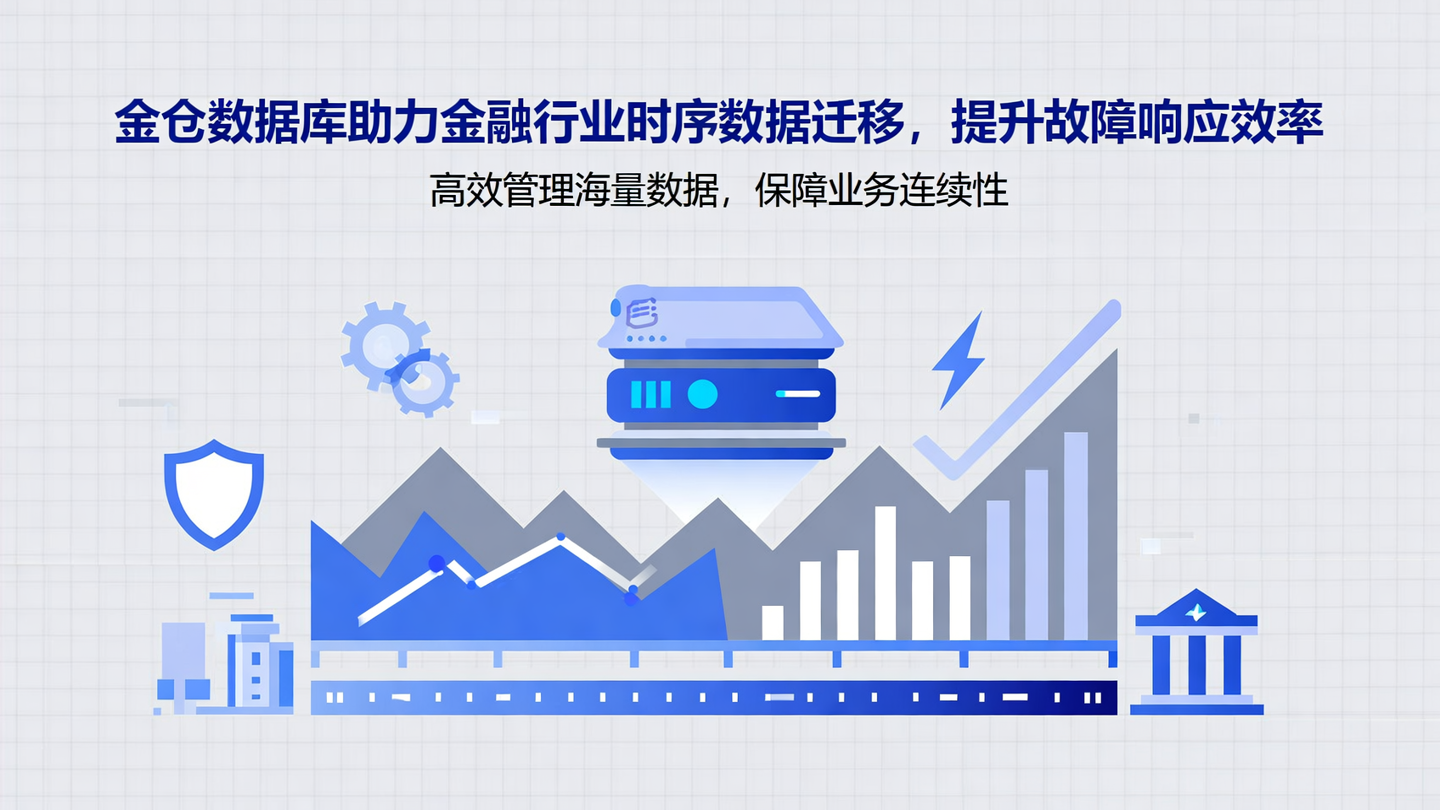 金仓数据库助力金融行业时序数据迁移，提升故障响应效率

高效管理海量数据，保障业务连续性